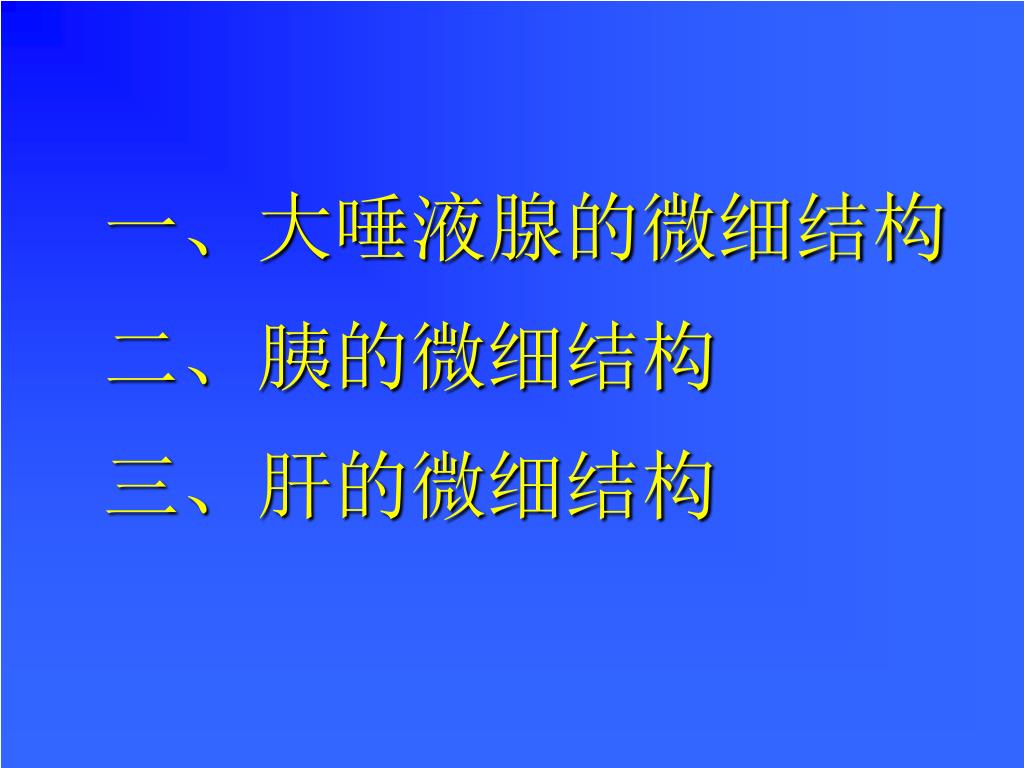 一、大唾液腺的微细结构

二、胰的微细结构

三、肝的微细结构